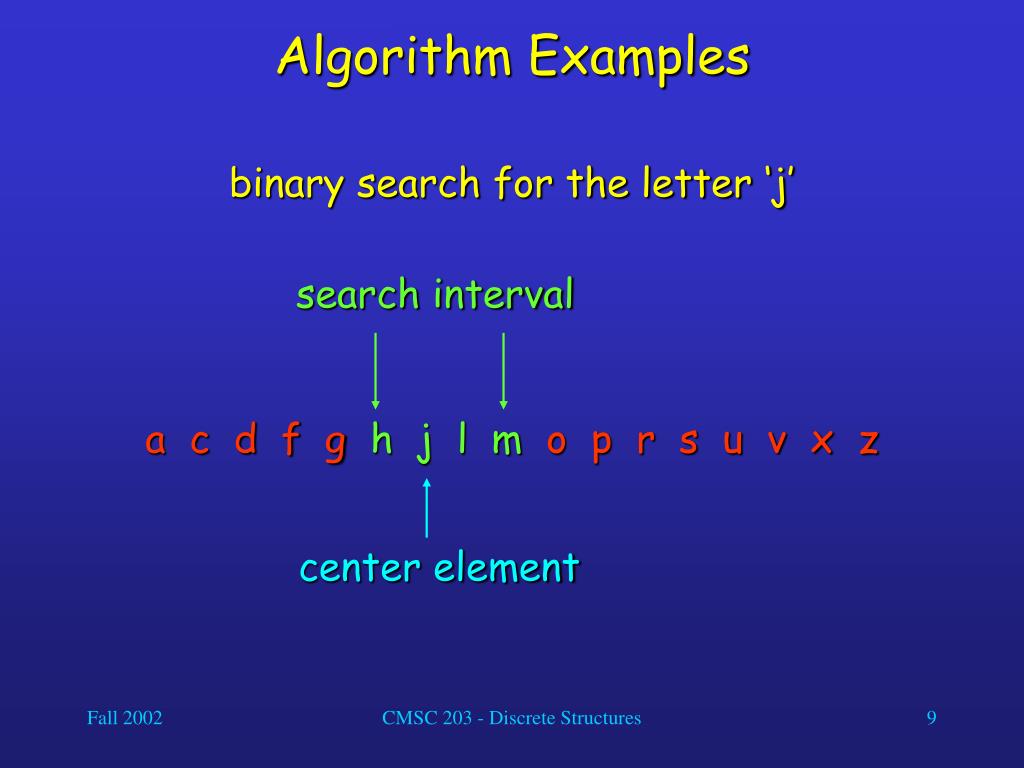 Algorithm Examples

binary search for the letter ‘j’

search interval

a c d f g h j l m o p r s u v x z

center element

Fall 2002

CMSC 203 - Discrete Structures

9